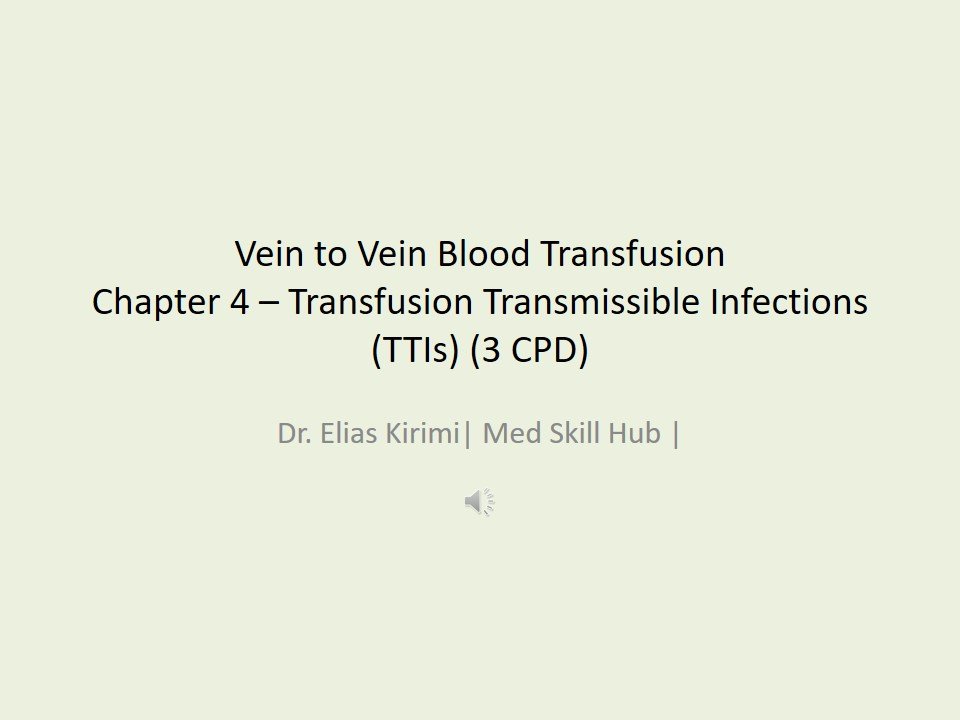 Vein to Vein Blood Transfusion
Chapter 4 – Transfusion Transmissible Infections (TTIs) (3 CPD)

Dr. Elias Kirimi| Med Skill Hub |